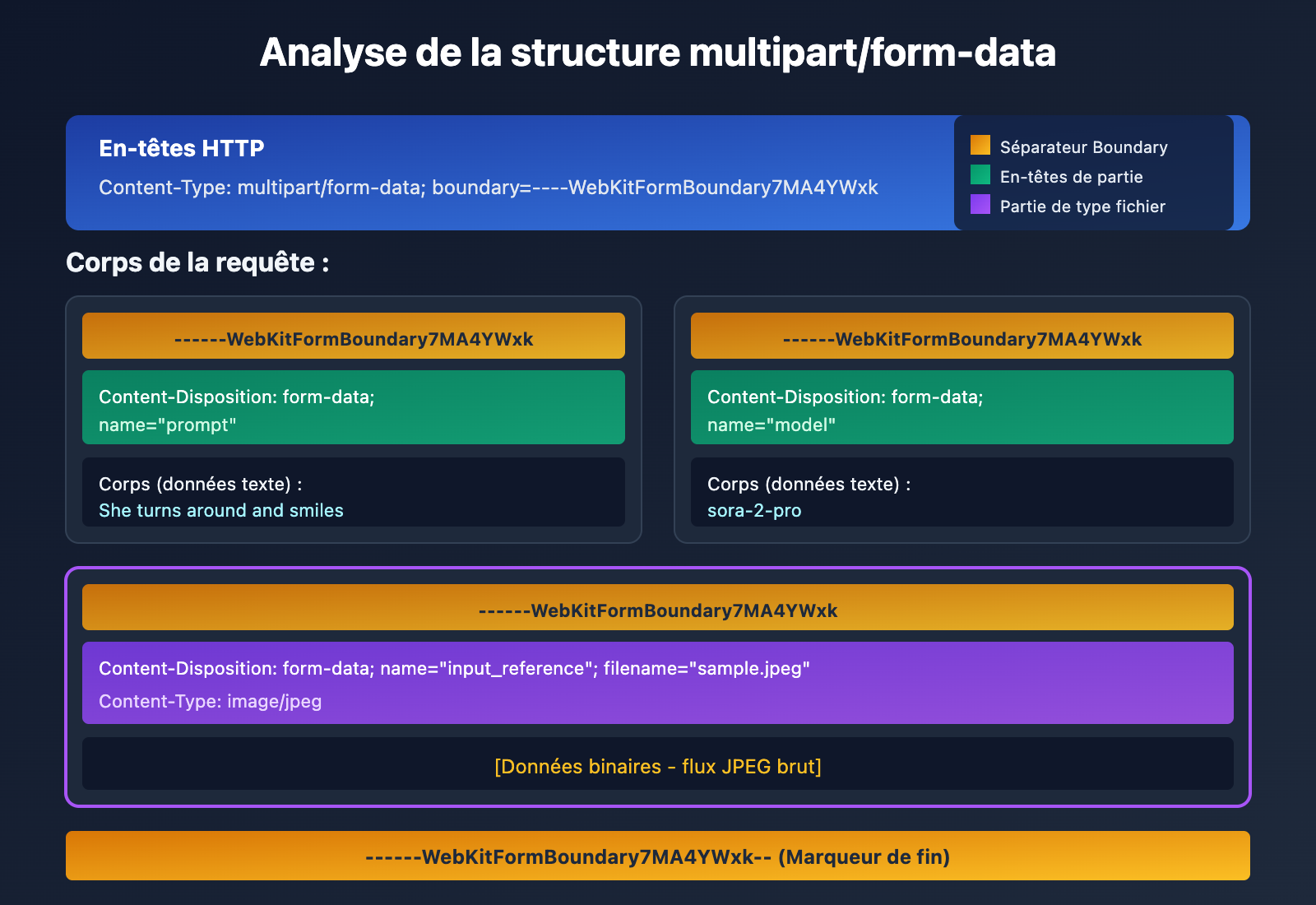 Analyse de la structure multipart/form-data

En-têtes HTTP

Content-Type: multipart/form-data; boundary=----WebKitFormBoundary7MA4YWxk

Séparateur Boundary
En-têtes de partie
Partie de type fichier

Corps de la requête :

------WebKitFormBoundary7MA4YWxk

Content-Disposition: form-data; name="prompt"

Corps (données texte) :
She turns around and smiles

------WebKitFormBoundary7MA4YWxk

Content-Disposition: form-data; name="model"

Corps (données texte) :
sora-2-pro

------WebKitFormBoundary7MA4YWxk

Content-Disposition: form-data; name="input_reference"; filename="sample.jpeg"
Content-Type: image/jpeg

[Données binaires - flux JPEG brut]

------WebKitFormBoundary7MA4YWxk-- (Marqueur de fin)